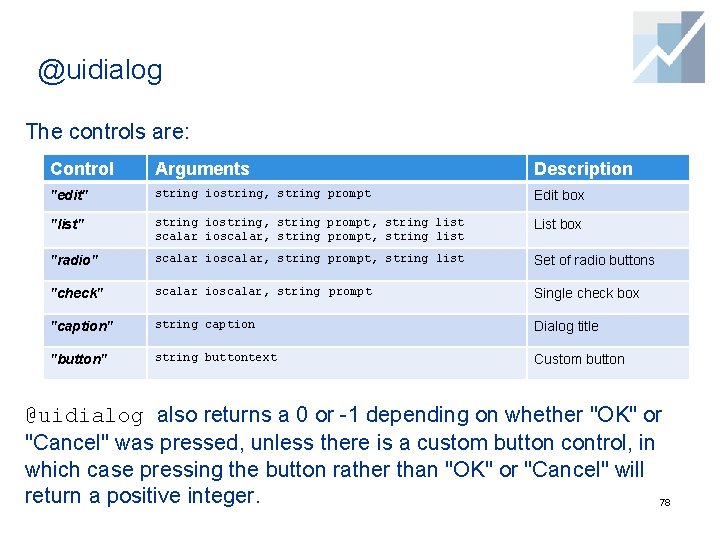 @uidialog

The controls are:

| Control | Arguments | Description |
|---|---|---|
| "edit" | string iostring, string prompt | Edit box |
| "list" | string iostring, string prompt, string list scalar ioscalar, string prompt, string list | List box |
| "radio" | scalar ioscalar, string prompt, string list | Set of radio buttons |
| "check" | scalar ioscalar, string prompt | Single check box |
| "caption" | string caption | Dialog title |
| "button" | string buttontext | Custom button |

@uidialog also returns a 0 or -1 depending on whether "OK" or "Cancel" was pressed, unless there is a custom button control, in which case pressing the button rather than "OK" or "Cancel" will return a positive integer.

78